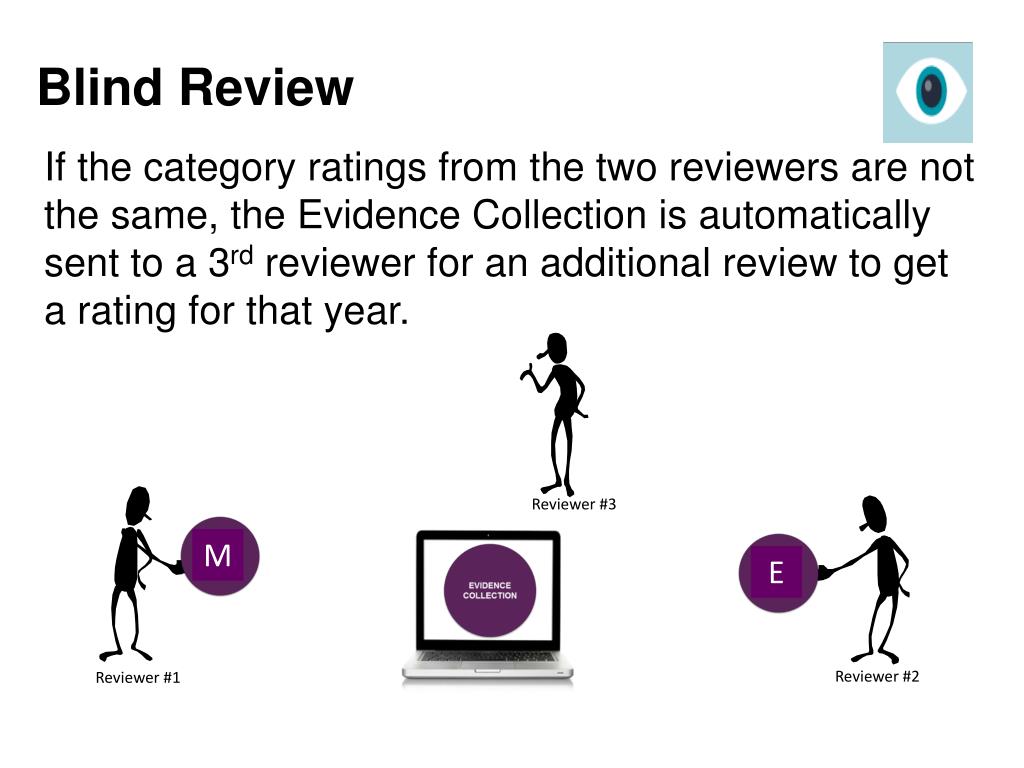 Blind Review

If the category ratings from the two reviewers are not the same, the Evidence Collection is automatically sent to a 3$^{rd}$ reviewer for an additional review to get a rating for that year.

Reviewer #3

M

EVIDENCE COLLECTION

E

Reviewer #1

Reviewer #2